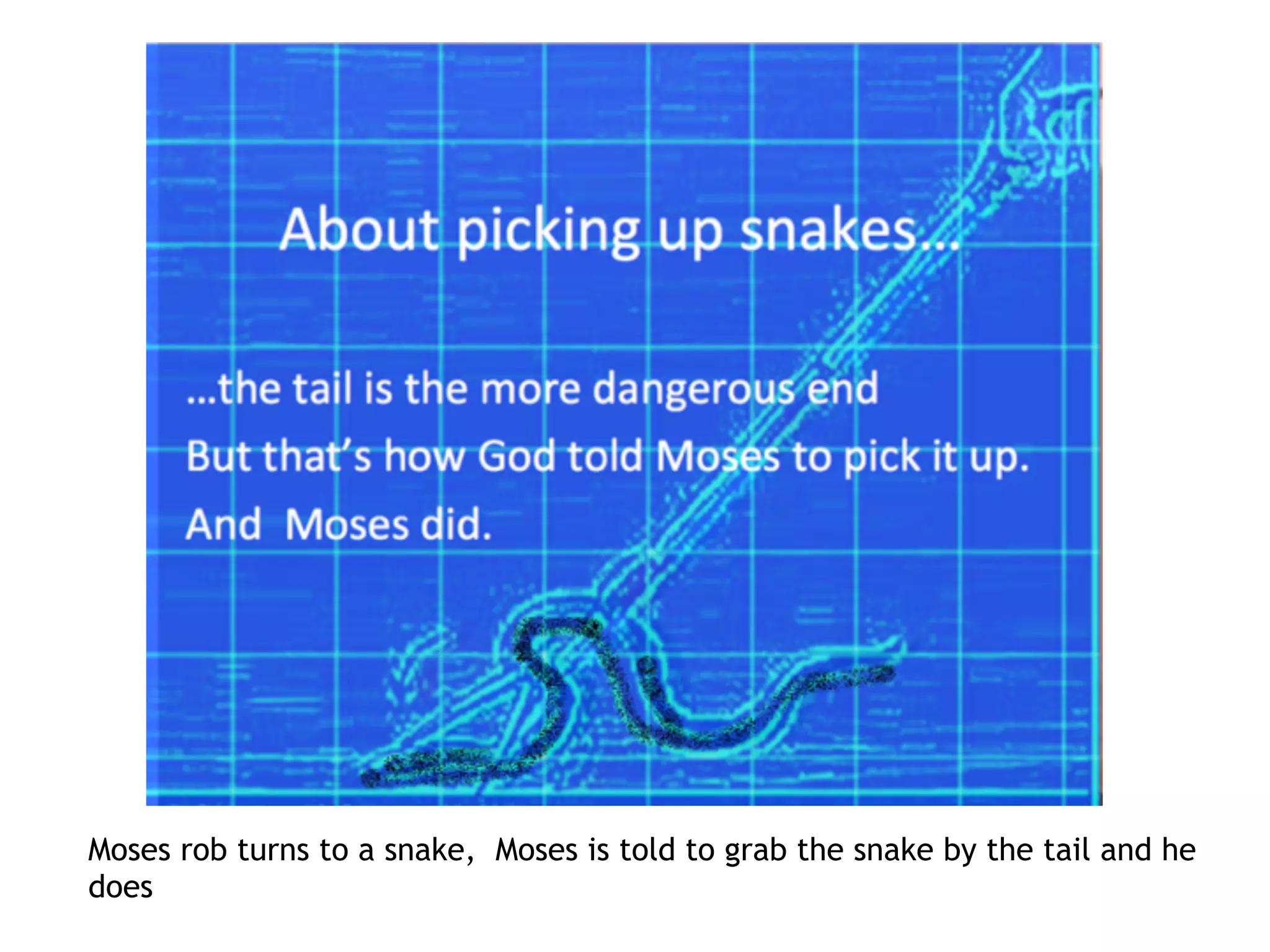 About picking up snakes...

...the tail is the more dangerous end

But that's how God told Moses to pick it up.

And Moses did.

Moses rob turns to a snake, Moses is told to grab the snake by the tail and he does